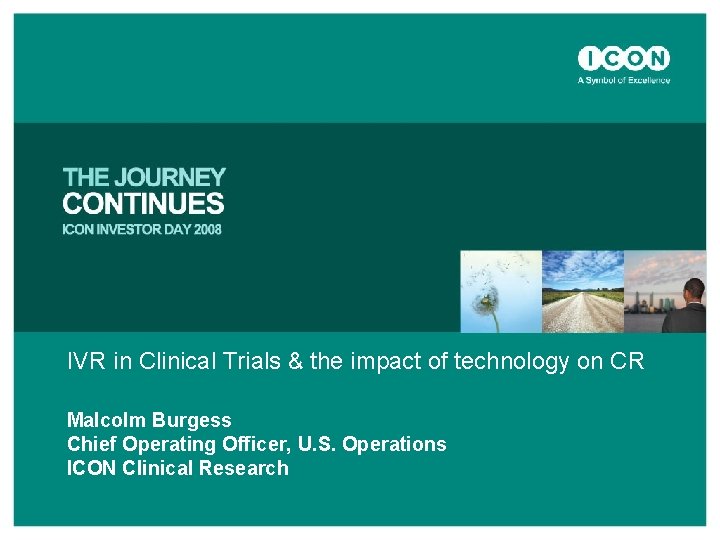 ICON
A Symbol of Excellence

THE JOURNEY
CONTINUES
ICON INVESTOR DAY 2008

IVR in Clinical Trials & the impact of technology on CR

Malcolm Burgess
Chief Operating Officer, U.S. Operations
ICON Clinical Research